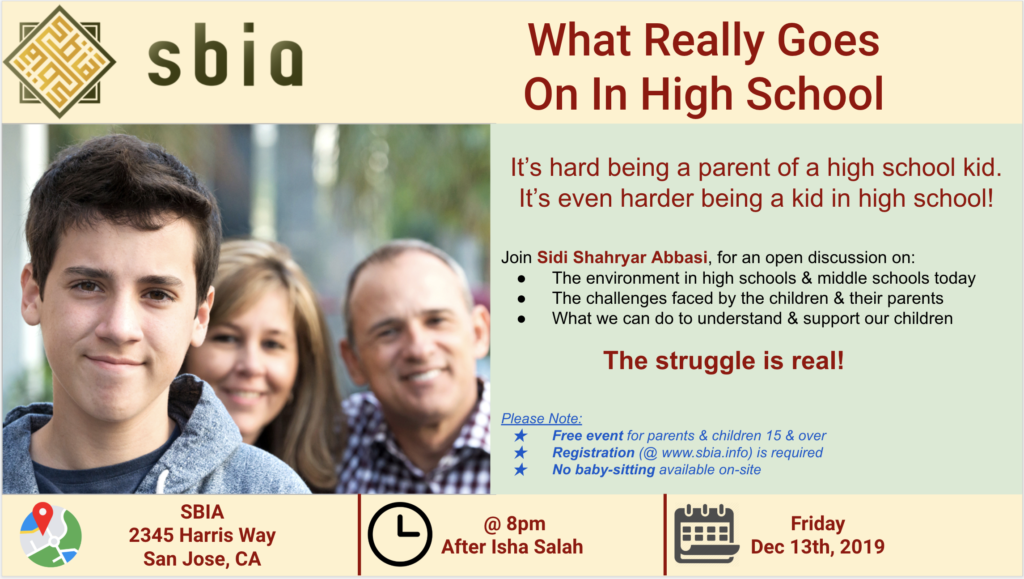 sbia

What Really Goes On In High School

It's hard being a parent of a high school kid. It's even harder being a kid in high school!

Join Sidi Shahryar Abbasi, for an open discussion on:
● The environment in high schools & middle schools today
● The challenges faced by the children & their parents
● What we can do to understand & support our children

The struggle is real!

Please Note:
★ Free event for parents & children 15 & over
★ Registration (@ www.sbia.info) is required
★ No baby-sitting available on-site

SBIA
2345 Harris Way
San Jose, CA

@ 8pm
After Isha Salah

Friday
Dec 13th, 2019